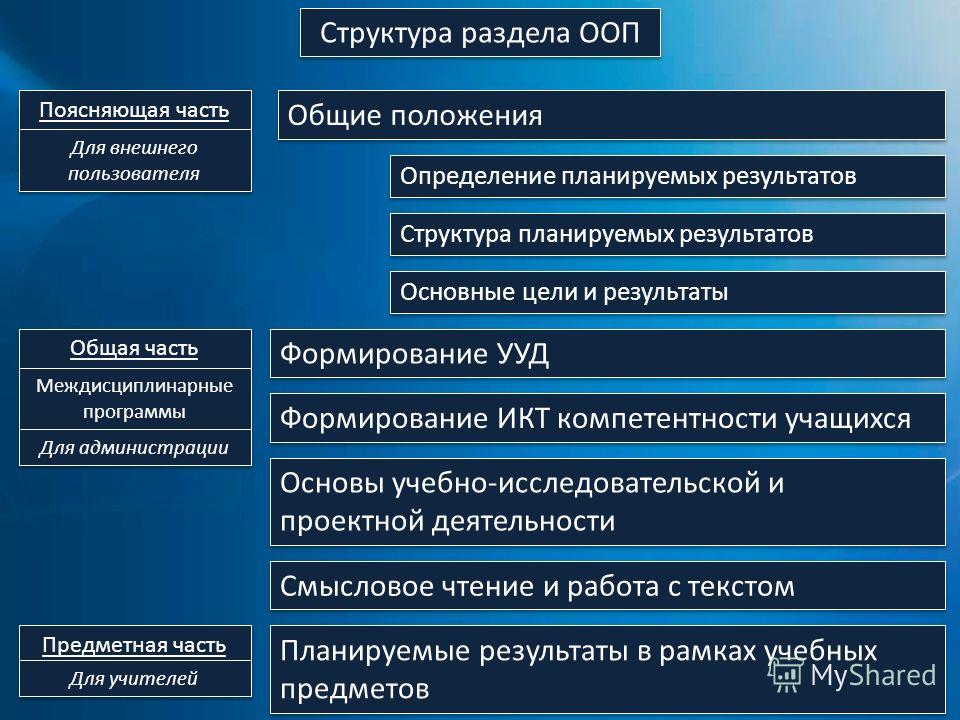 Структура раздела ООП

Поясняющая часть

Для внешнего пользователя

Общие положения

Определение планируемых результатов

Структура планируемых результатов

Основные цели и результаты

Общая часть

Междисциплинарные программы

Для администрации

Формирование УУД

Формирование ИКТ компетентности учащихся

Основы учебно-исследовательской и проектной деятельности

Смысловое чтение и работа с текстом

Предметная часть

Для учителей

Планируемые результаты в рамках учебных предметов

MyShared